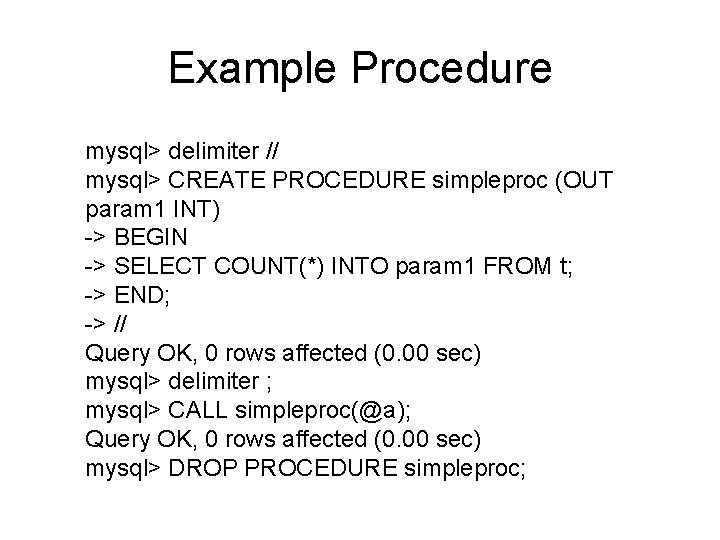 Example Procedure

mysql> delimiter //
mysql> CREATE PROCEDURE simpleproc (OUT param1 INT)
-> BEGIN
-> SELECT COUNT(*) INTO param1 FROM t;
-> END;
-> //
Query OK, 0 rows affected (0.00 sec)
mysql> delimiter ;
mysql> CALL simpleproc(@a);
Query OK, 0 rows affected (0.00 sec)
mysql> DROP PROCEDURE simpleproc;